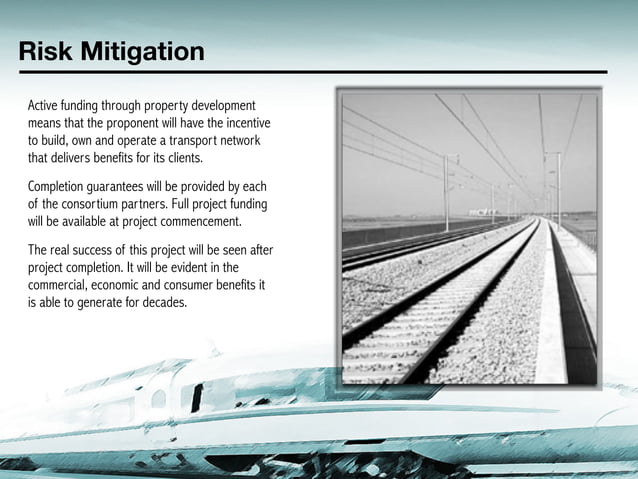 Risk Mitigation

Active funding through property development means that the proponent will have the incentive to build, own and operate a transport network that delivers benefits for its clients.

Completion guarantees will be provided by each of the consortium partners. Full project funding will be available at project commencement.

The real success of this project will be seen after project completion. It will be evident in the commercial, economic and consumer benefits it is able to generate for decades.